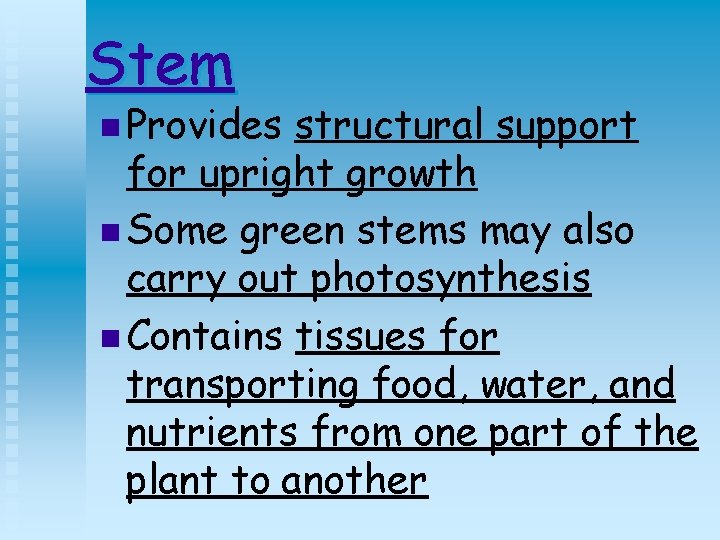 Stem

Provides structural support for upright growth

Some green stems may also carry out photosynthesis

Contains tissues for transporting food, water, and nutrients from one part of the plant to another